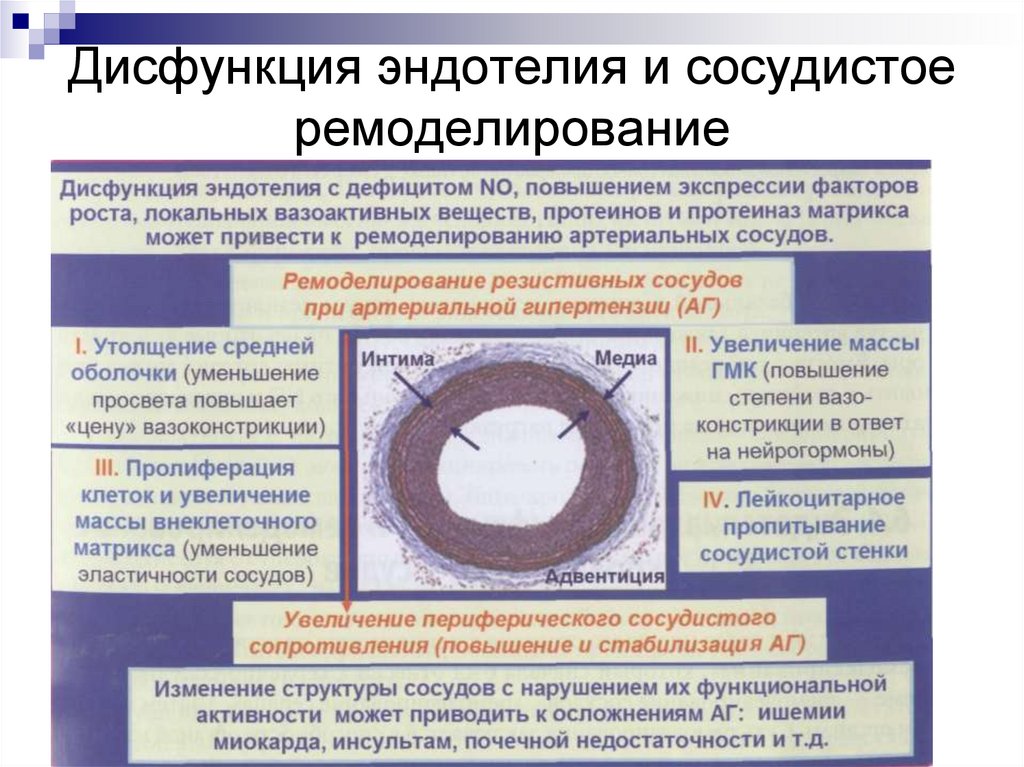 Дисфункция эндотелия и сосудистое ремоделирование

Дисфункция эндотелия с дефицитом NO, повышением экспрессии факторов роста, локальных вазоактивных веществ, протеинов и протеиназ матрикса может привести к ремоделированию артериальных сосудов.

Ремоделирование резистивных сосудов при артериальной гипертензии (АГ)

I. Утолщение средней оболочки (уменьшение просвета повышает «цену» вазоконстрикции)

III. Пролиферация клеток и увеличение массы внеклеточного матрикса (уменьшение эластичности сосудов)

Интима

Медиа

Адвентиция

II. Увеличение массы ГМК (повышение степени вазоконстрикции в ответ на нейрогормоны)

IV. Лейкоцитарное пропитывание сосудистой стенки

Увеличение периферического сосудистого сопротивления (повышение и стабилизация АГ)

Изменение структуры сосудов с нарушением их функциональной активности может приводить к осложнениям АГ: ишемии миокарда, инсультам, почечной недостаточности и т.д.